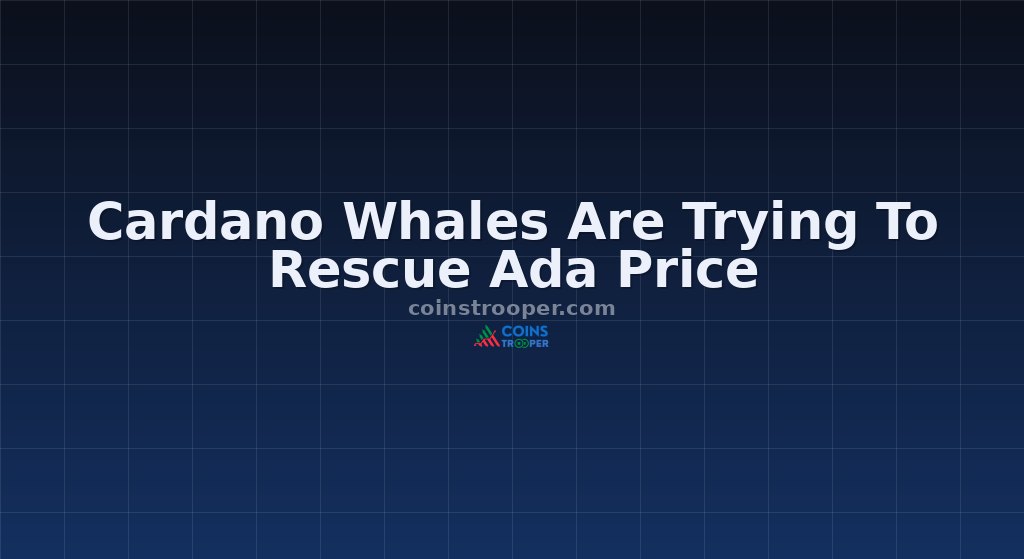 Cardano Whales Are Trying To Rescue Ada Price

coinstrooper.com

COINS TROOPER